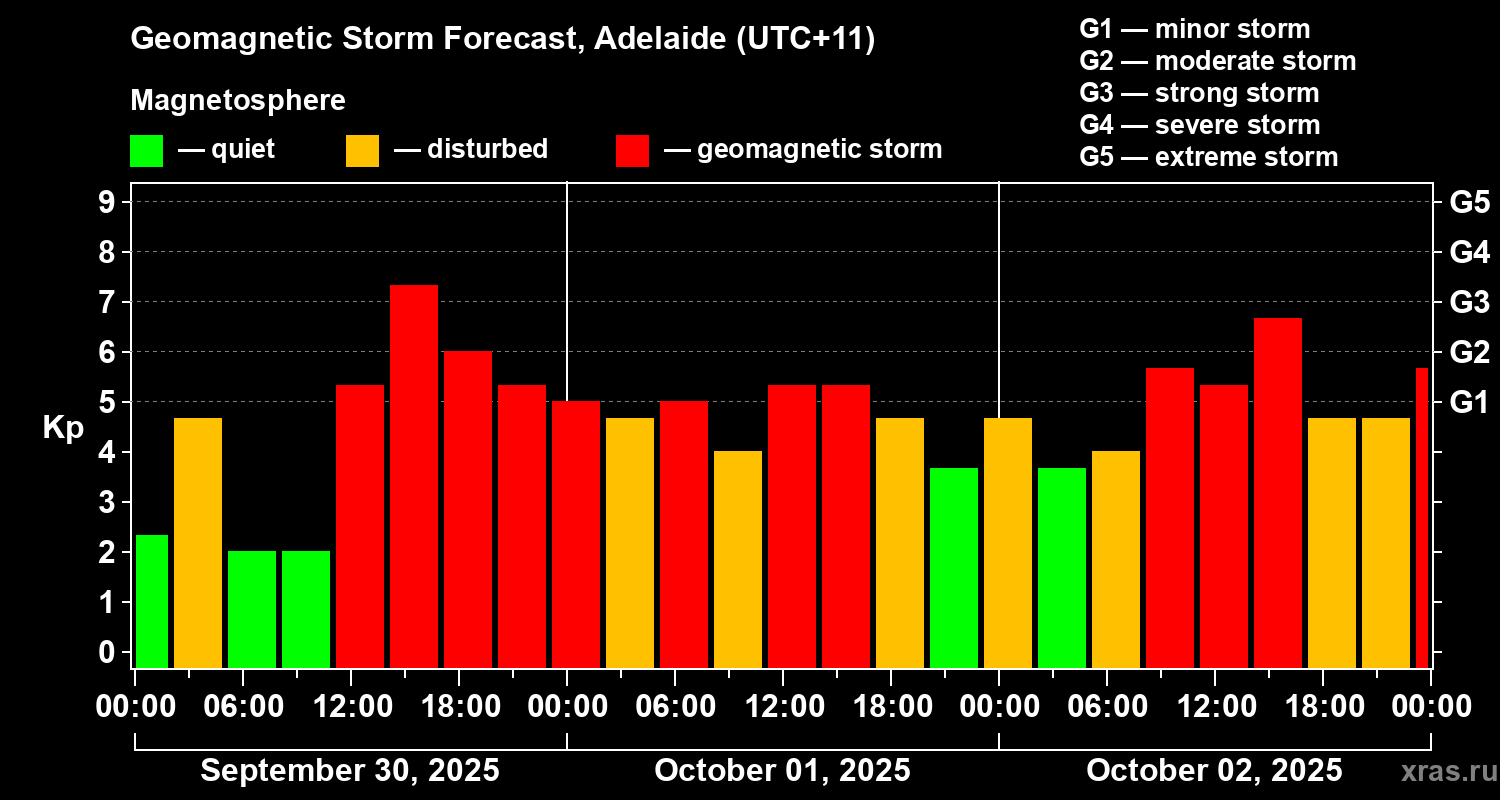 Geomagnetic Storm Forecast, Adelaide (UTC+11)

Magnetosphere

— quiet — disturbed — geomagnetic storm

G1 — minor storm
G2 — moderate storm
G3 — strong storm
G4 — severe storm
G5 — extreme storm

Kp

9
8
7
6
5
4
3
2
1
0

G5
G4
G3
G2
G1

00:00 06:00 12:00 18:00 00:00 06:00 12:00 18:00 00:00 06:00 12:00 18:00 00:00

September 30, 2025
October 01, 2025
October 02, 2025

xras.ru